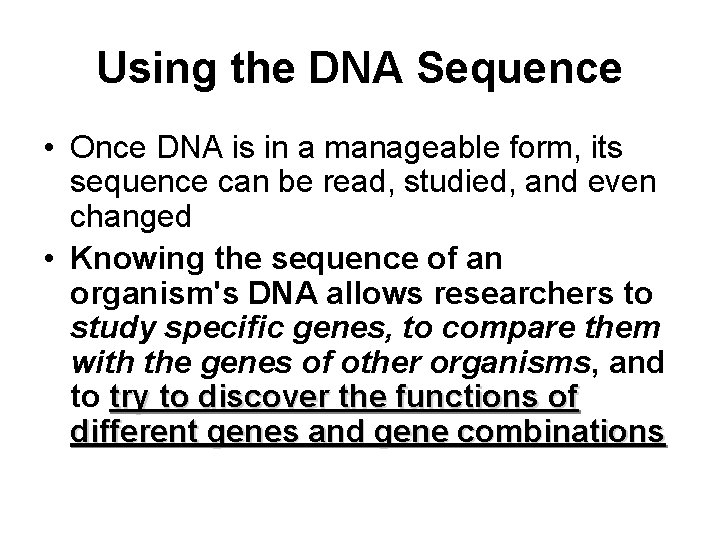 Using the DNA Sequence

• Once DNA is in a manageable form, its sequence can be read, studied, and even changed

• Knowing the sequence of an organism's DNA allows researchers to study specific genes, to compare them with the genes of other organisms, and to try to discover the functions of different genes and gene combinations